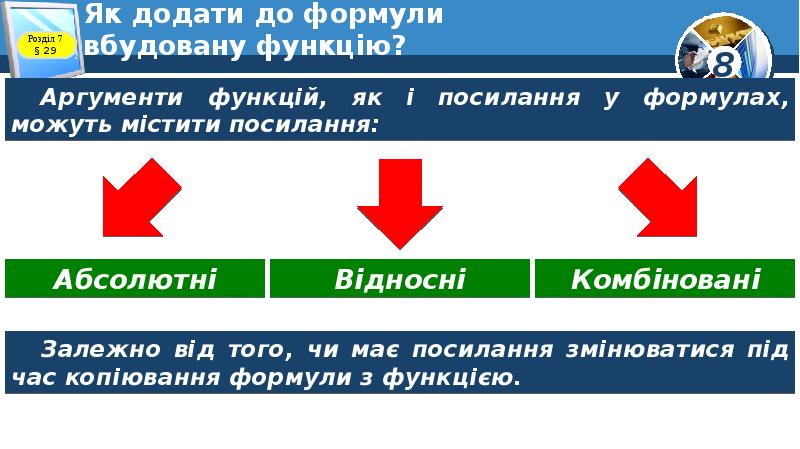 Розділ 7
§ 29

Як додати до формули вбудовану функцію?

8

Аргументи функцій, як і посилання у формулах, можуть містити посилання:

Абсолютні

Відносні

Комбіновані

Залежно від того, чи має посилання змінюватися під час копіювання формули з функцією.